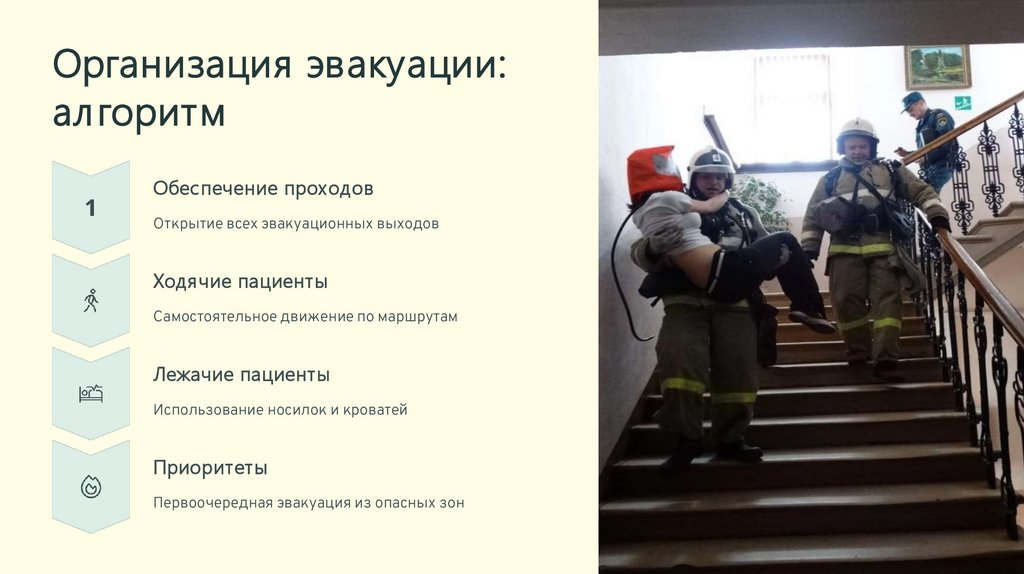 Организация эвакуации: алгоритм

1

Обеспечение проходов

Открытие всех эвакуационных выходов

Ходячие пациенты

Самостоятельное движение по маршрутам

Лежачие пациенты

Использование носилок и кроватей

Приоритеты

Первоочередная эвакуация из опасных зон